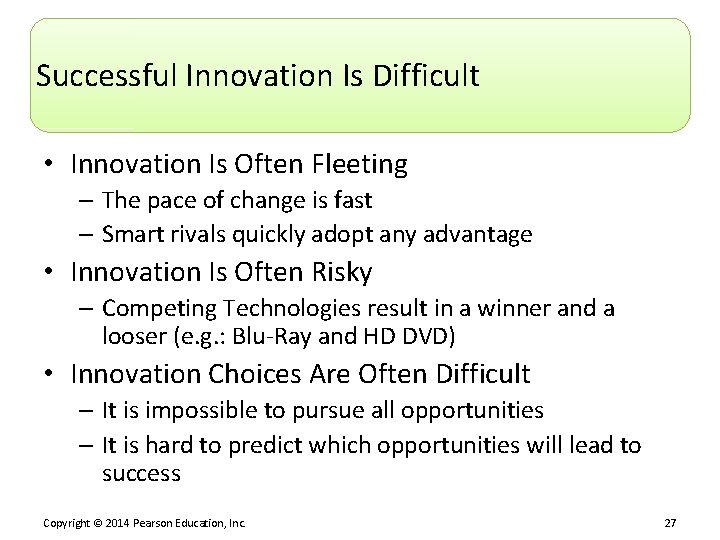 Successful Innovation Is Difficult

• Innovation Is Often Fleeting
– The pace of change is fast
– Smart rivals quickly adopt any advantage

• Innovation Is Often Risky
– Competing Technologies result in a winner and a looser (e.g.: Blu-Ray and HD DVD)

• Innovation Choices Are Often Difficult
– It is impossible to pursue all opportunities
– It is hard to predict which opportunities will lead to success

Copyright © 2014 Pearson Education, Inc.

27